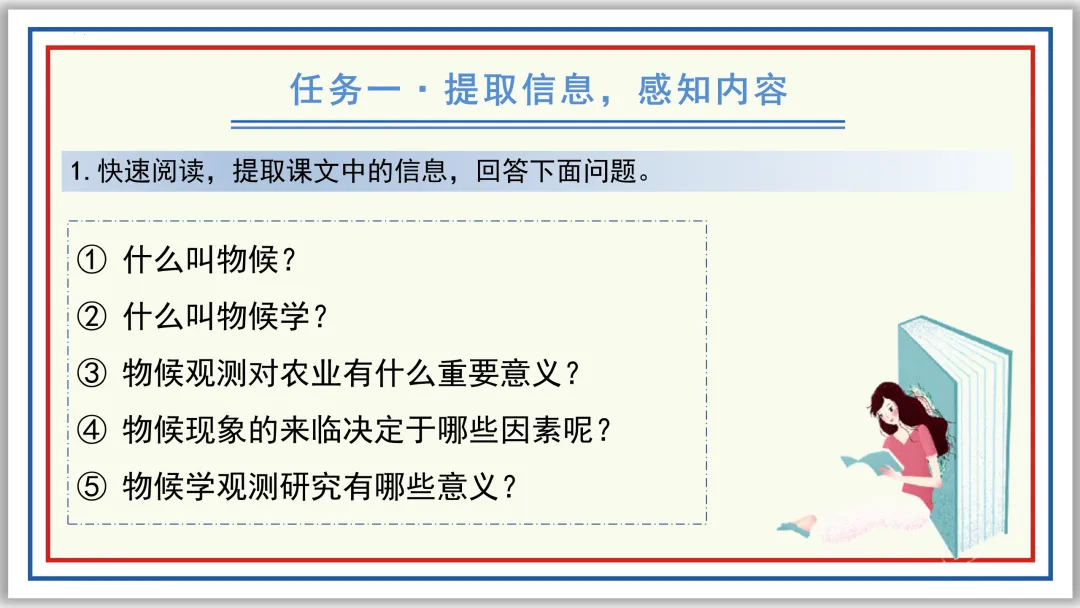 任务一 · 提取信息，感知内容

1. 快速阅读，提取课文中的信息，回答下面问题。

① 什么叫物候？
② 什么叫物候学？
③ 物候观测对农业有什么重要意义？
④ 物候现象的来临决定于哪些因素呢？
⑤ 物候学观测研究有哪些意义？